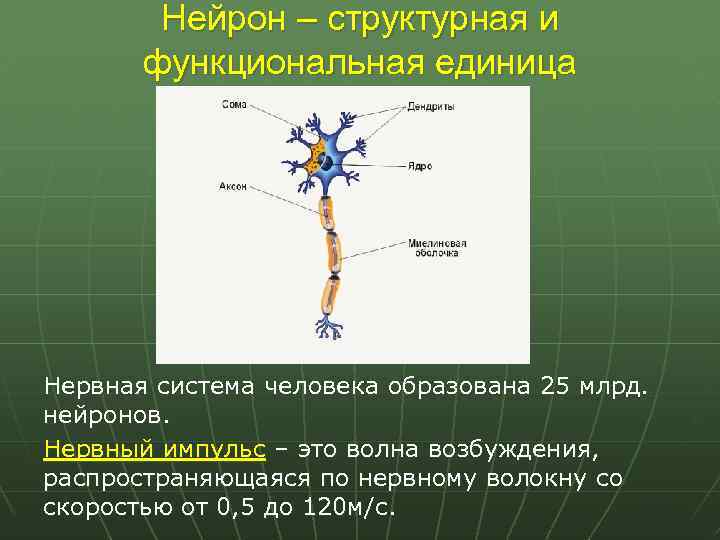 Нейрон – структурная и функциональная единица

Сома

Дендриты

Ядро

Аксон

Миелиновая оболочка

Нервная система человека образована 25 млрд. нейронов.

Нервный импульс – это волна возбуждения, распространяющаяся по нервному волокну со скоростью от 0,5 до 120м/с.